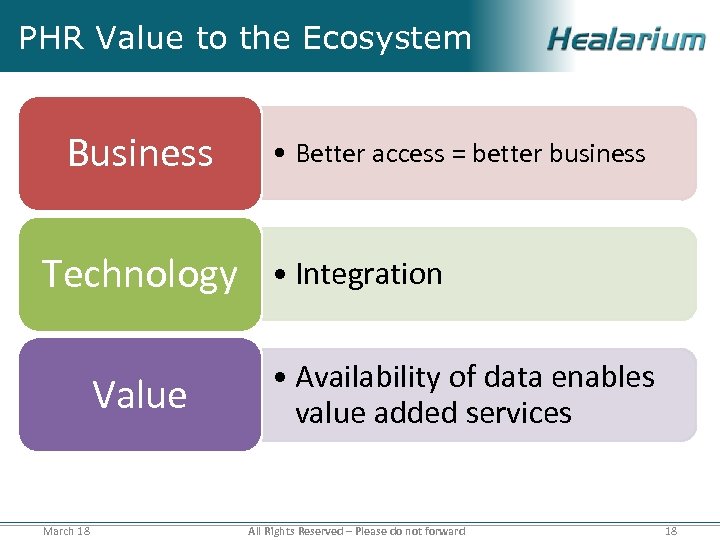 PHR Value to the Ecosystem

Healarium

Business

• Better access = better business

Technology

• Integration

Value

• Availability of data enables value added services

March 18

All Rights Reserved – Please do not forward

18